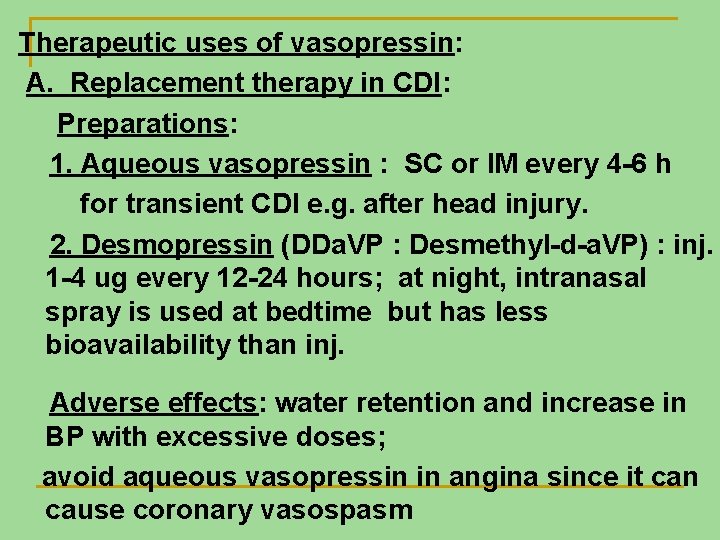 Therapeutic uses of vasopressin:

A. Replacement therapy in CDI:

Preparations:

1. Aqueous vasopressin : SC or IM every 4-6 h for transient CDI e.g. after head injury.

2. Desmopressin (DDaVP : Desmethyl-d-aVP) : inj. 1-4 ug every 12-24 hours; at night, intranasal spray is used at bedtime but has less bioavailability than inj.

Adverse effects: water retention and increase in BP with excessive doses;

avoid aqueous vasopressin in angina since it can cause coronary vasospasm